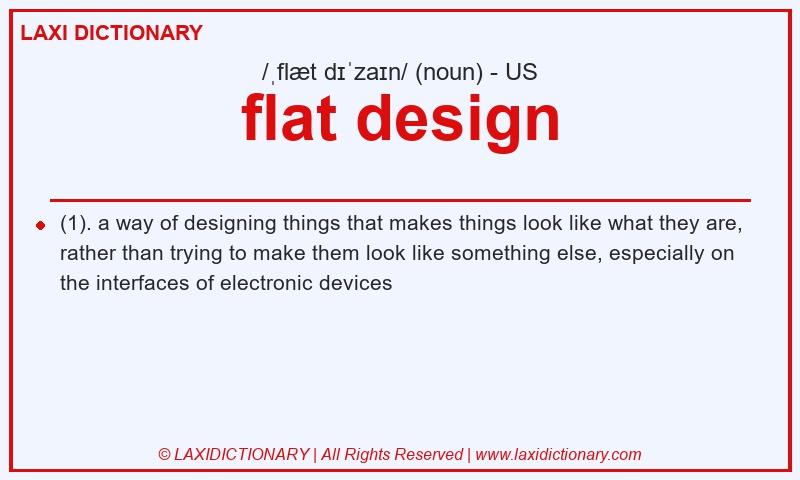 LAXI DICTIONARY

/ˌflæt dɪˈzaɪn/ (noun) - US

flat design

(1). a way of designing things that makes things look like what they are, rather than trying to make them look like something else, especially on the interfaces of electronic devices

© LAXIDICTIONARY | All Rights Reserved | www.laxidictionary.com